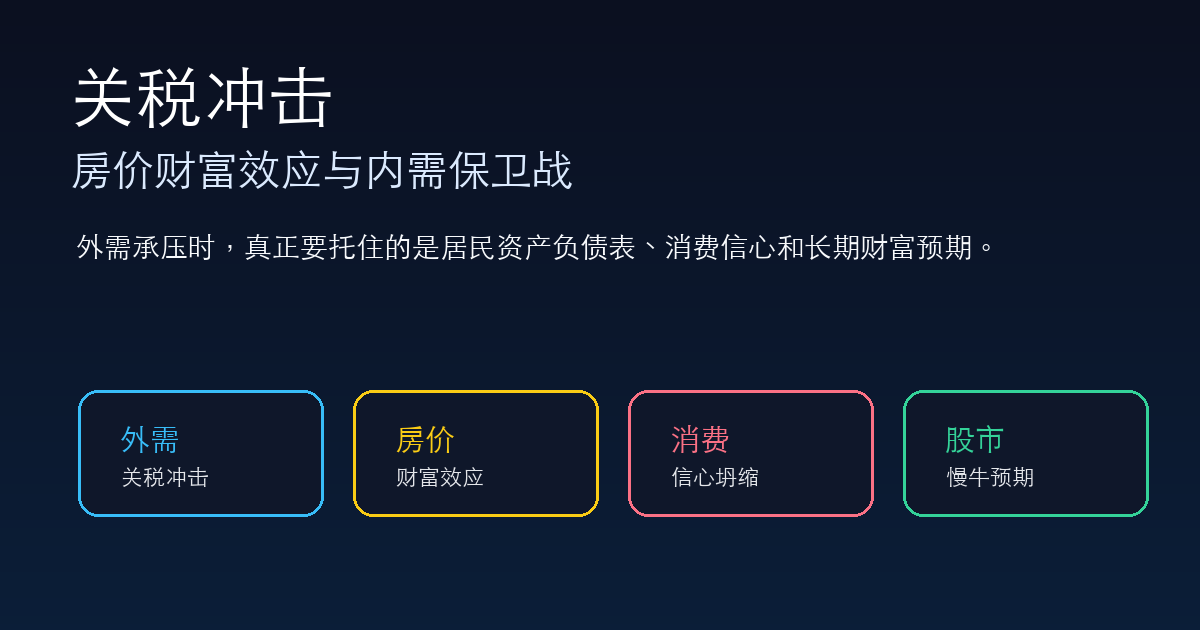 关税冲击
房价财富效应与内需保卫战

外需承压时，真正要托住的是居民资产负债表、消费信心和长期财富预期。

外需
关税冲击

房价
财富效应

消费
信心坍缩

股市
慢牛预期